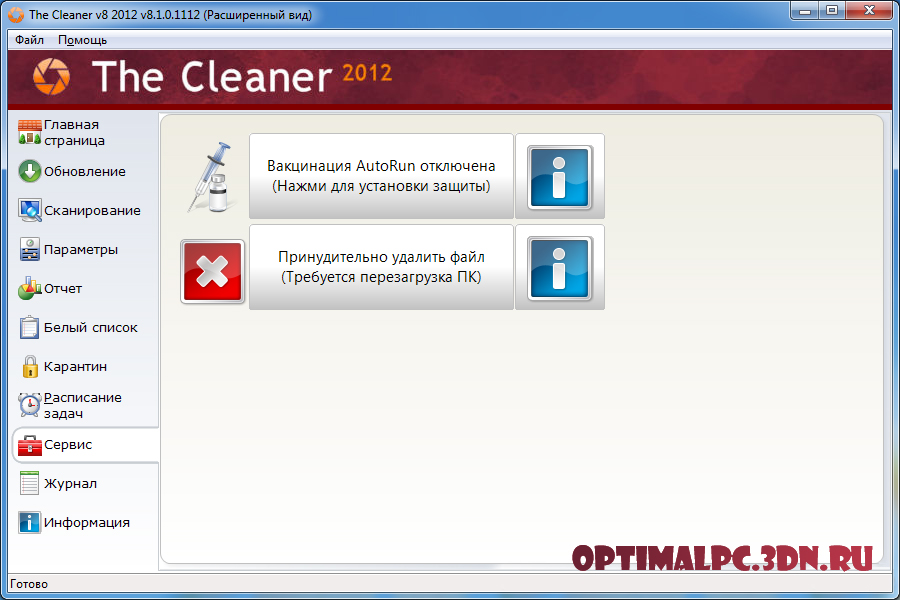 The Cleaner v8 2012 v8.1.0.1112 (Расширенный вид)

Файл Помощь

The Cleaner 2012

Главная страница
Обновление
Сканирование
Параметры
Отчет
Белый список
Карантин
Расписание задач
Сервис
Журнал
Информация

Вакцинация AutoRun отключена
(Нажми для установки защиты)

Принудительно удалить файл
(Требуется перезагрузка ПК)

OPTIMALPC.3DN.RU

Готово